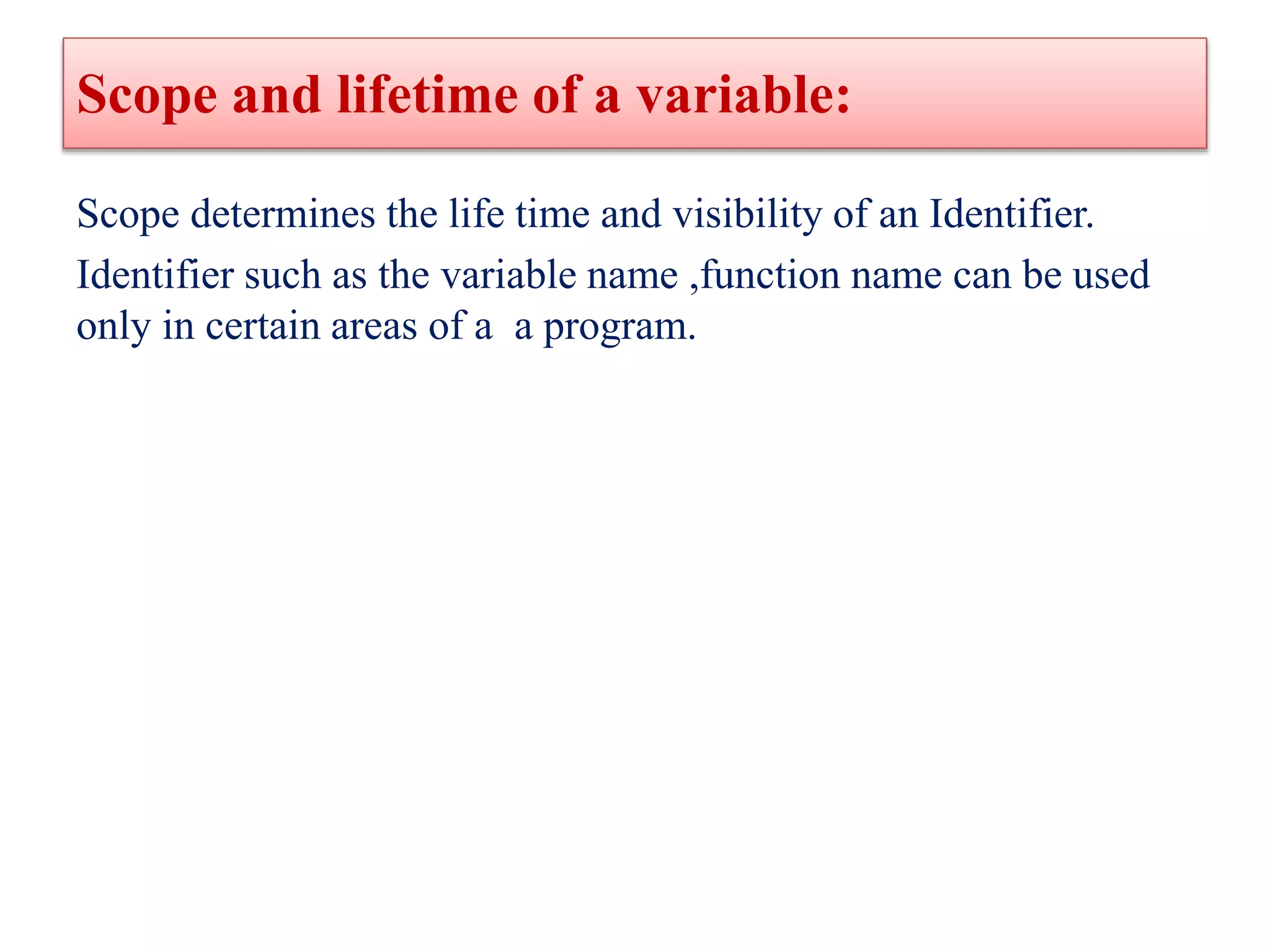 Scope and lifetime of a variable:

Scope determines the life time and visibility of an Identifier.

Identifier such as the variable name ,function name can be used only in certain areas of a  a program.